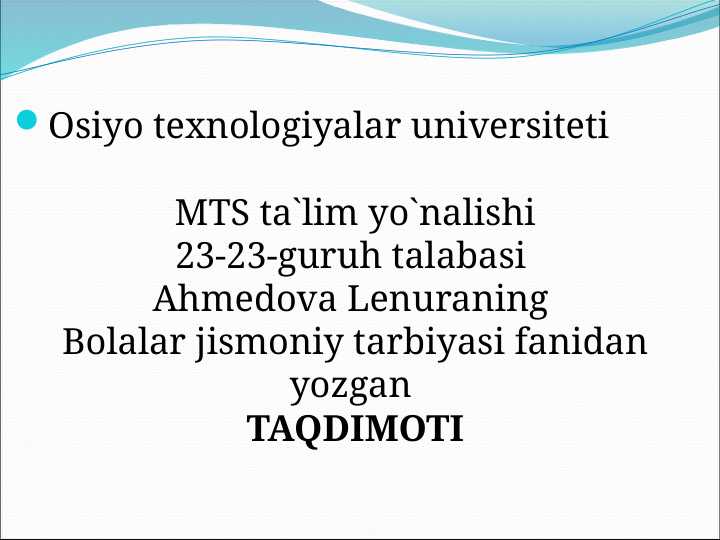 Osiyo texnologiyalar universiteti

MTS ta`lim yo`nalishi
23-23-guruh talabasi
Ahmedova Lenuraning
Bolalar jismoniy tarbiyasi fanidan yozgan
TAQDIMOTI